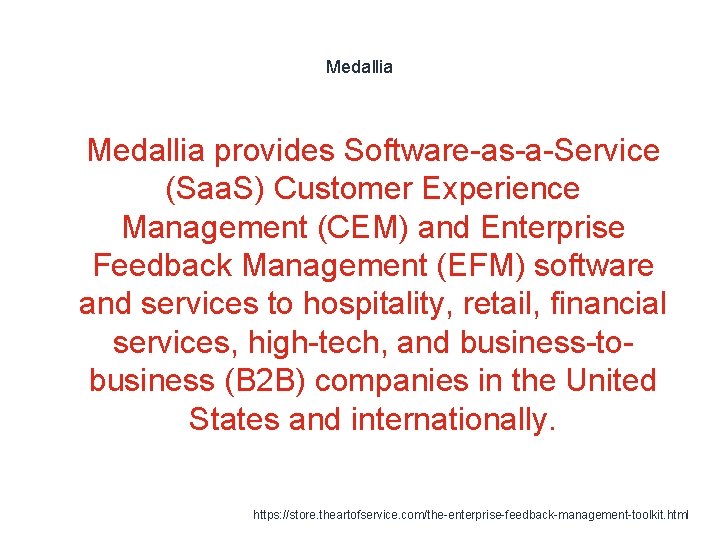 Medallia

Medallia provides Software-as-a-Service (SaaS) Customer Experience Management (CEM) and Enterprise Feedback Management (EFM) software and services to hospitality, retail, financial services, high-tech, and business-to-business (B2B) companies in the United States and internationally.

https://store.theartofservice.com/the-enterprise-feedback-management-toolkit.html